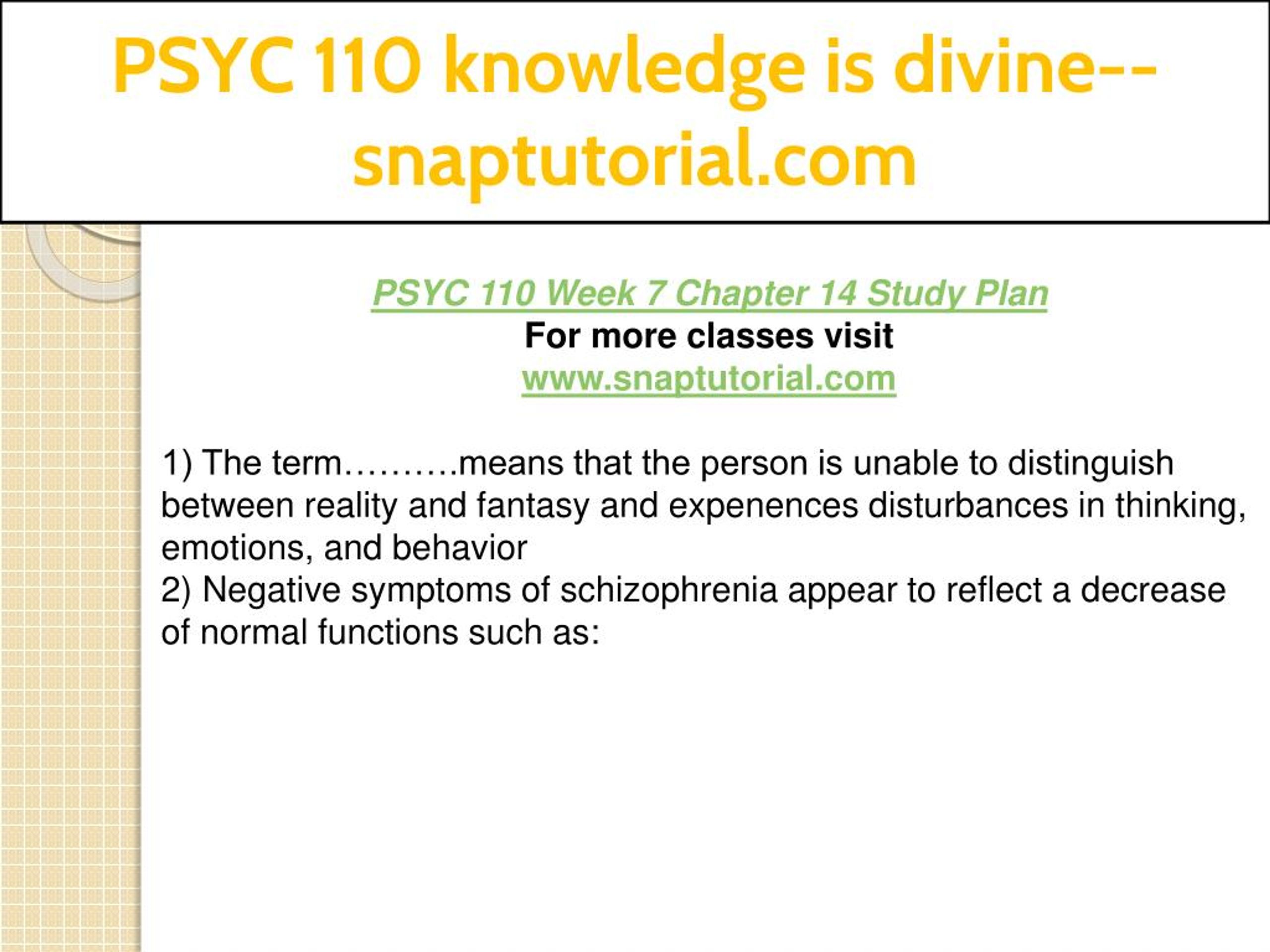 PSYC 110 knowledge is divine--snaptutorial.com

PSYC 110 Week 7 Chapter 14 Study Plan
For more classes visit
www.snaptutorial.com

1) The term……….means that the person is unable to distinguish between reality and fantasy and expenences disturbances in thinking, emotions, and behavior
2) Negative symptoms of schizophrenia appear to reflect a decrease of normal functions such as: